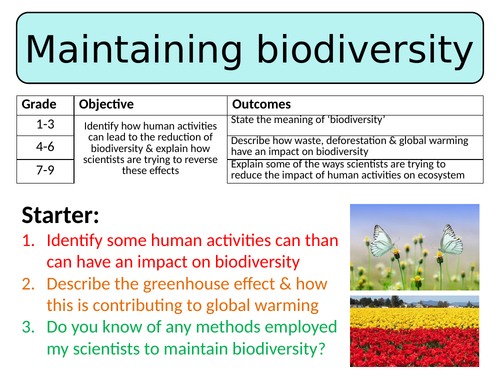 Maintaining biodiversity

| Grade | Objective | Outcomes |
|---|---|---|
| 1-3 | Identify how human activities can lead to the reduction of biodiversity & explain how scientists are trying to reverse these effects | State the meaning of 'biodiversity' |
| 4-6 | | Describe how waste, deforestation & global warming have an impact on biodiversity |
| 7-9 | | Explain some of the ways scientists are trying to reduce the impact of human activities on ecosystem |

Starter:
1. Identify some human activities can than can have an impact on biodiversity
2. Describe the greenhouse effect & how this is contributing to global warming
3. Do you know of any methods employed my scientists to maintain biodiversity?